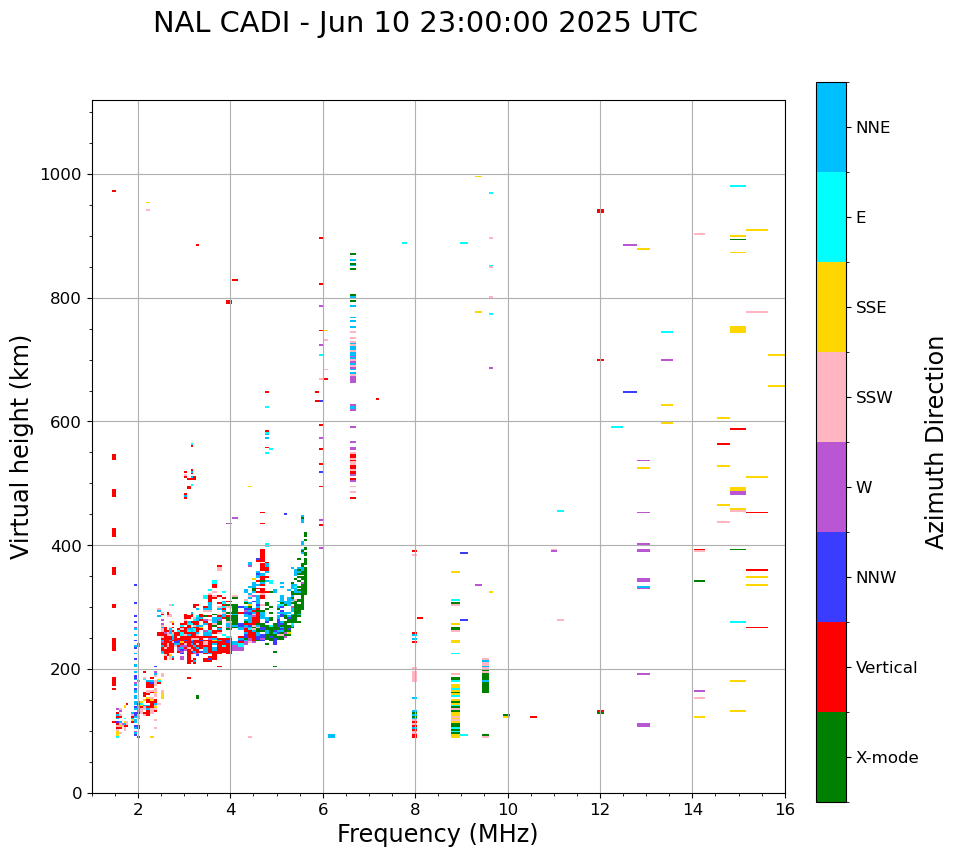 NAL CADI - Jun 10 23:00:00 2025 UTC

Virtual height (km)

1000
800
600
400
200
0

2
4
6
8
10
12
14
16

Frequency (MHz)

NNE
E
SSE
SSW
W
NNW
Vertical
X-mode

Azimuth Direction